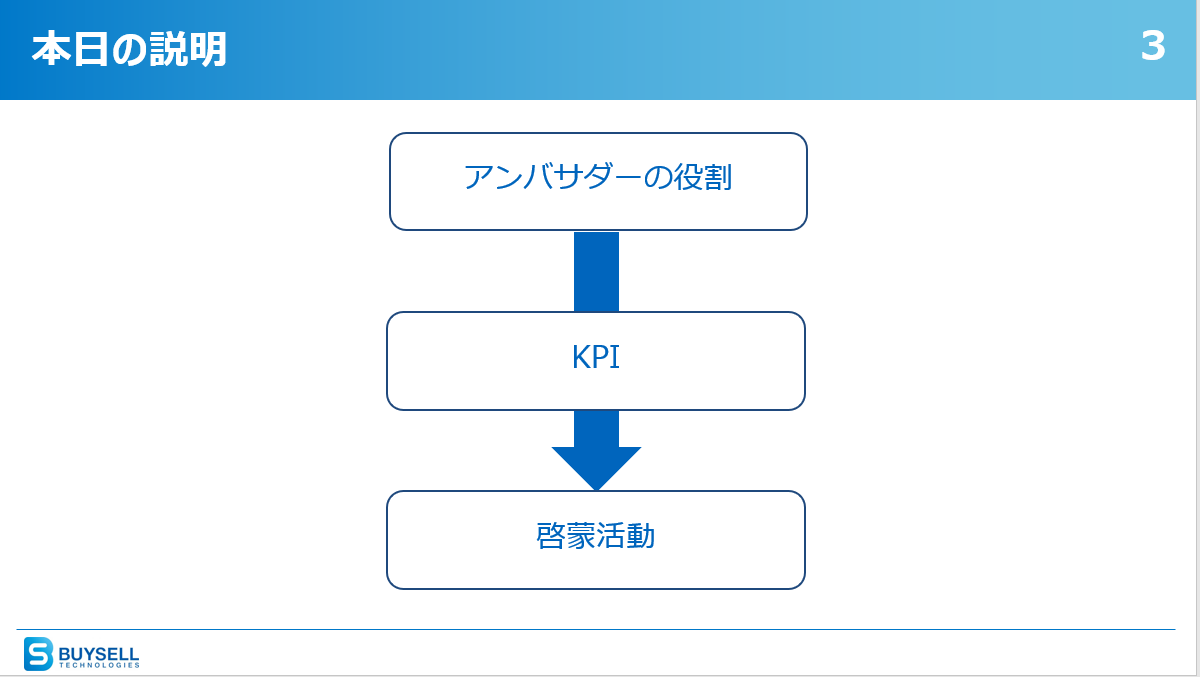 本日の説明

3

アンバサダーの役割

KPI

啓蒙活動

BUYSELL
TECHNOLOGIES